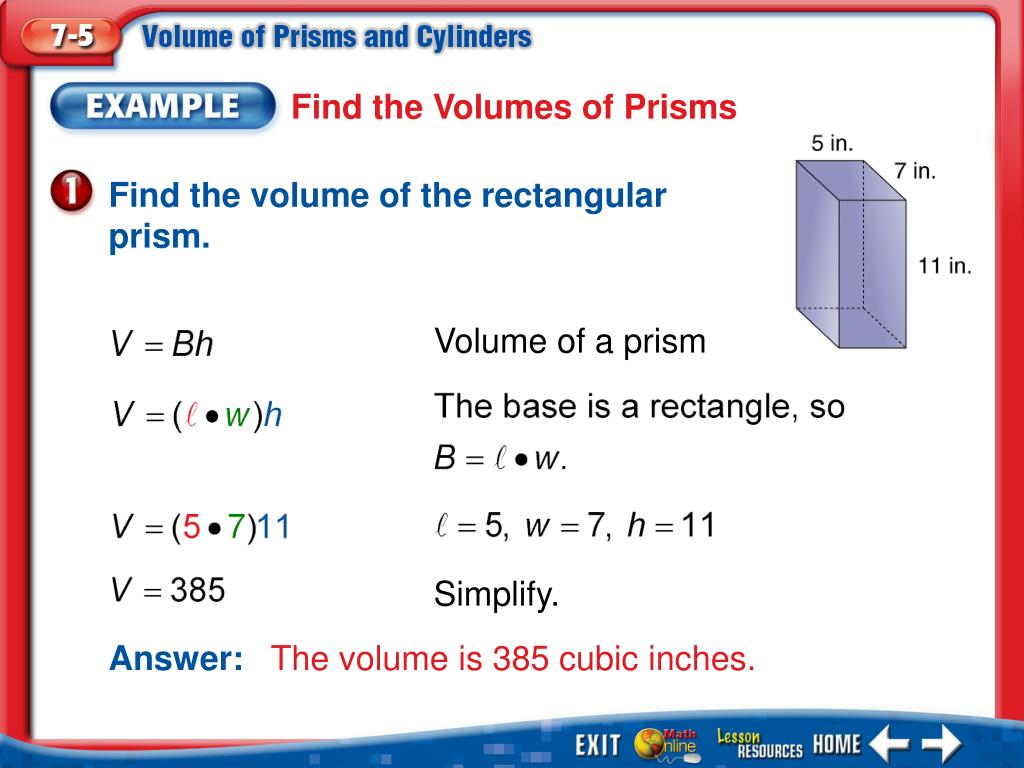 7-5 Volume of Prisms and Cylinders

EXAMPLE Find the Volumes of Prisms

5 in.
7 in.
11 in.

1 Find the volume of the rectangular prism.

$V = Bh$ Volume of a prism

$V = (\ell \bullet w)h$ The base is a rectangle, so $B = \ell \bullet w$.

$V = (5 \bullet 7)11$ $\ell = 5,\ w = 7,\ h = 11$

$V = 385$ Simplify.

Answer: The volume is 385 cubic inches.

EXIT Math Online Lesson RESOURCES HOME